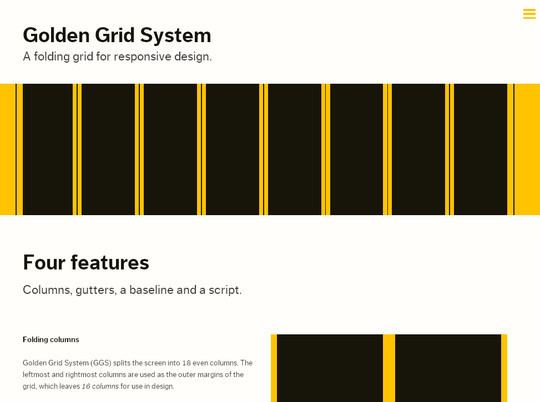 Golden Grid System

A folding grid for responsive design.

Four features

Columns, gutters, a baseline and a script.

Folding columns

Golden Grid System (GGS) splits the screen into 18 even columns. The leftmost and rightmost columns are used as the outer margins of the grid, which leaves 16 columns for use in design.